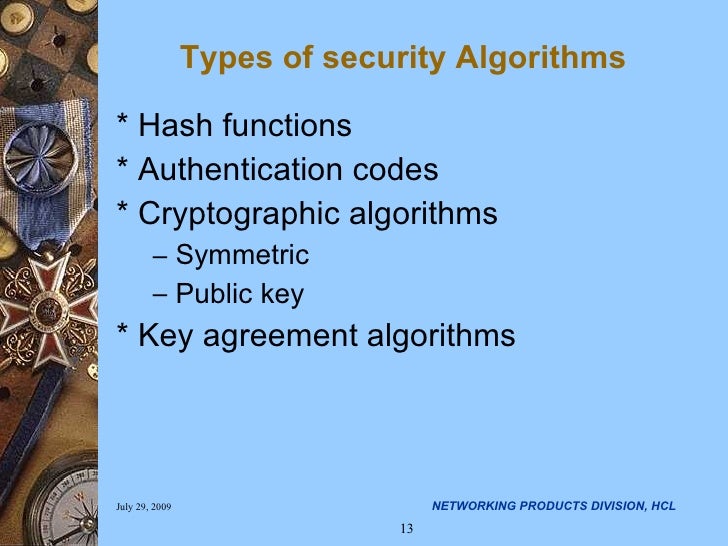 Types of security Algorithms

* Hash functions
* Authentication codes
* Cryptographic algorithms
– Symmetric
– Public key
* Key agreement algorithms

July 29, 2009

NETWORKING PRODUCTS DIVISION, HCL

13